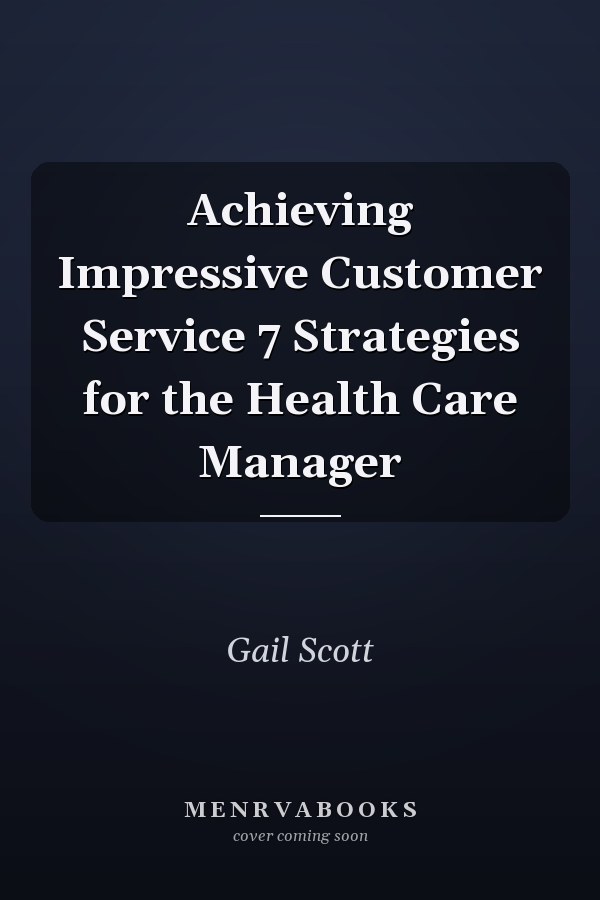 Achieving Impressive Customer Service 7 Strategies for the Health Care Manager

Gail Scott

MENRVABOOKS
cover coming soon